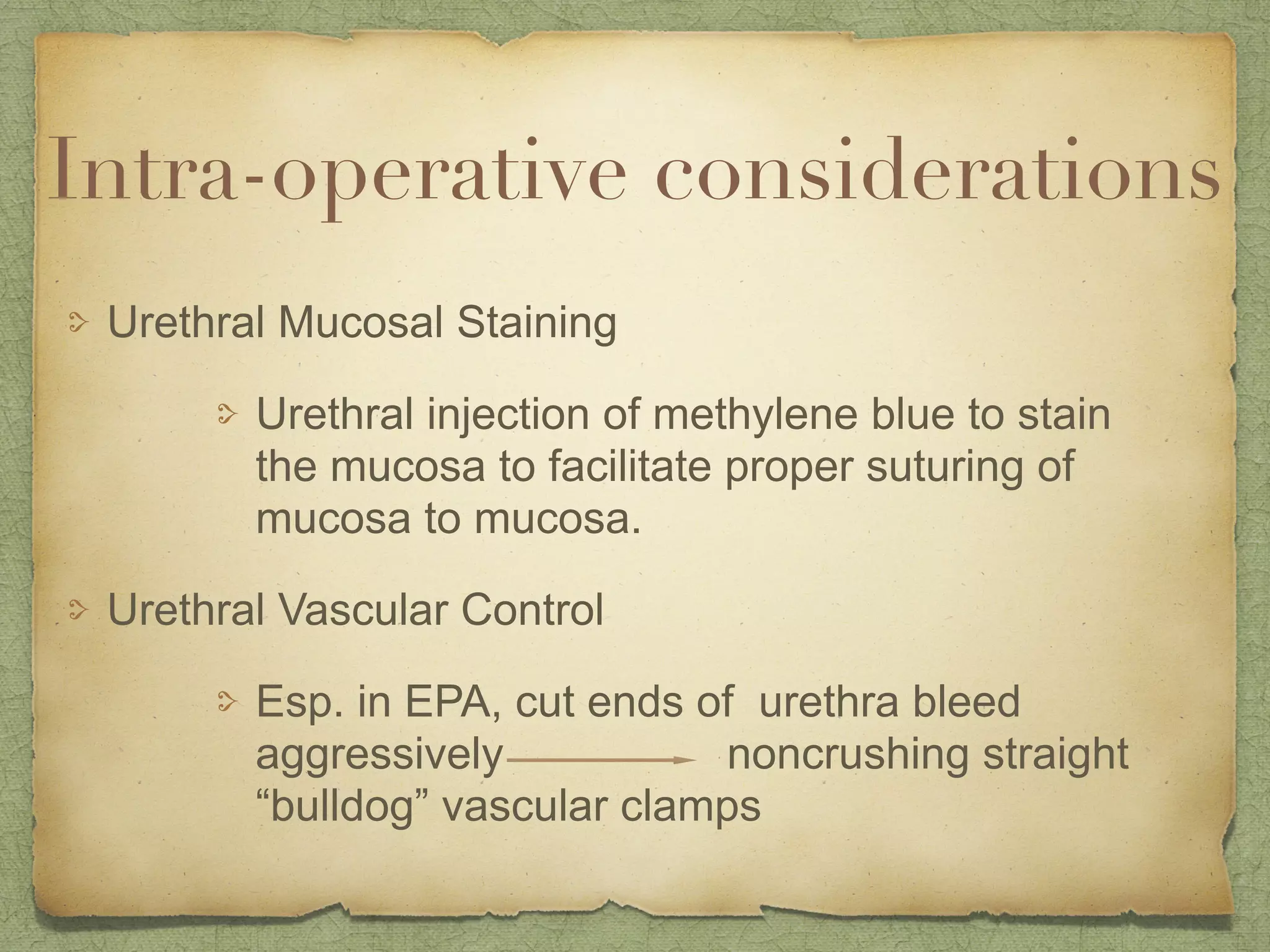 Intra-operative considerations

Urethral Mucosal Staining

Urethral injection of methylene blue to stain the mucosa to facilitate proper suturing of mucosa to mucosa.

Urethral Vascular Control

Esp. in EPA, cut ends of urethra bleed aggressively → noncrushing straight “bulldog” vascular clamps